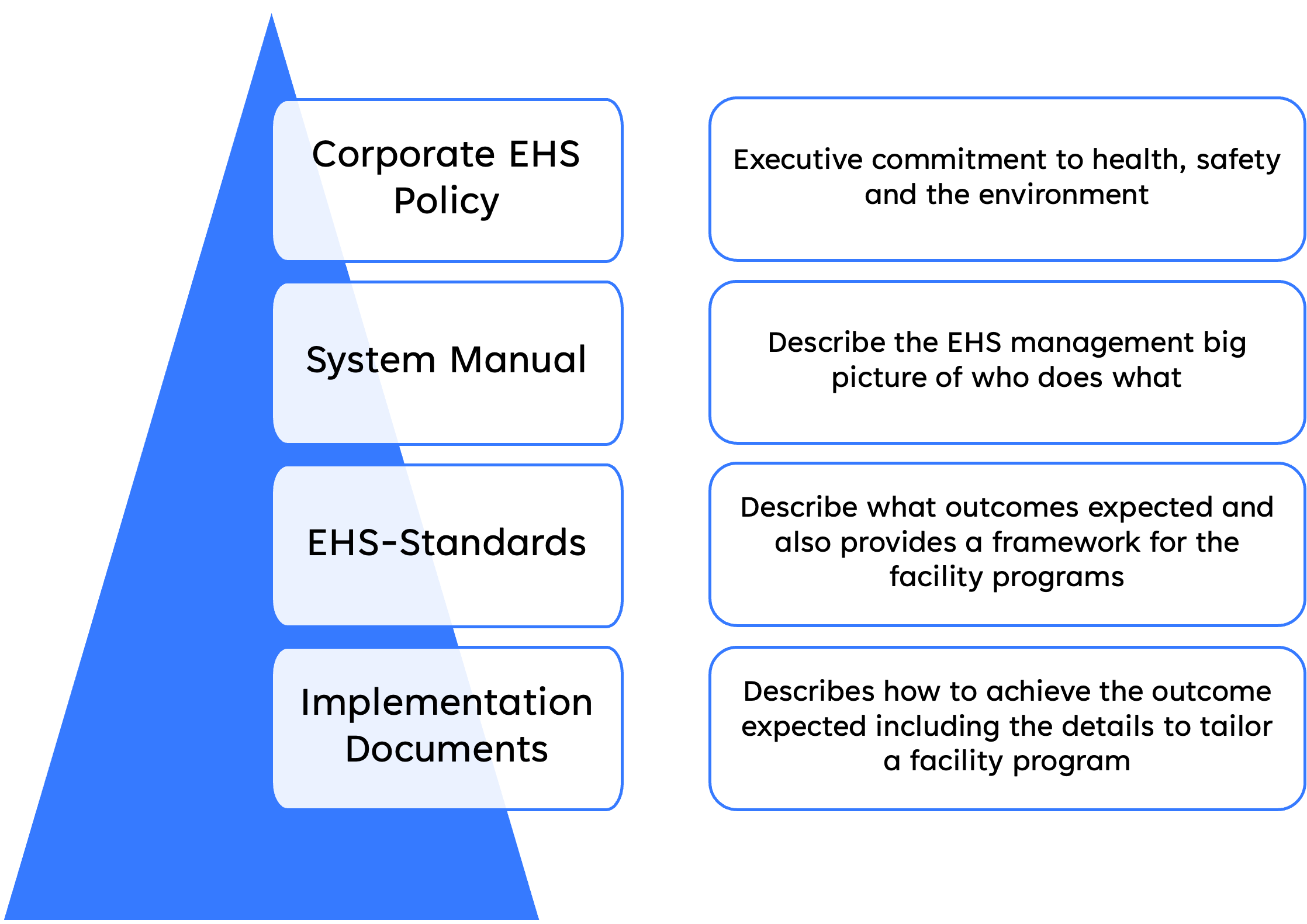 Corporate EHS Policy

Executive commitment to health, safety and the environment

System Manual

Describe the EHS management big picture of who does what

EHS-Standards

Describe what outcomes expected and also provides a framework for the facility programs

Implementation Documents

Describes how to achieve the outcome expected including the details to tailor a facility program